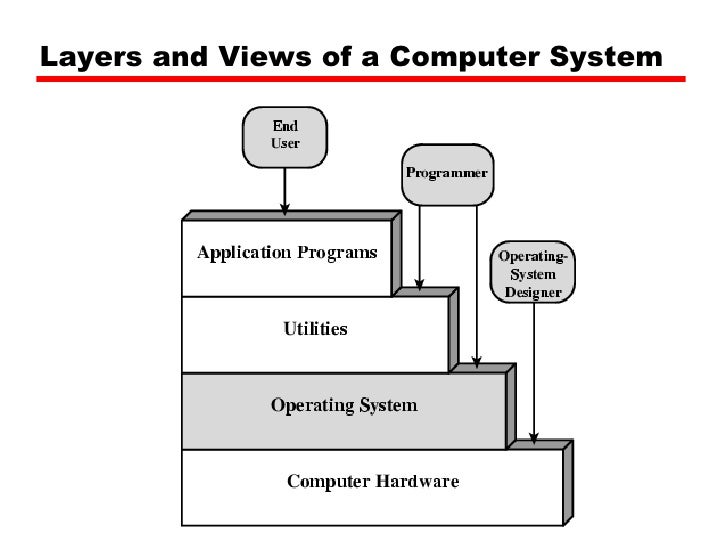 Layers and Views of a Computer System

End User

Programmer

Operating-System Designer

Application Programs

Utilities

Operating System

Computer Hardware